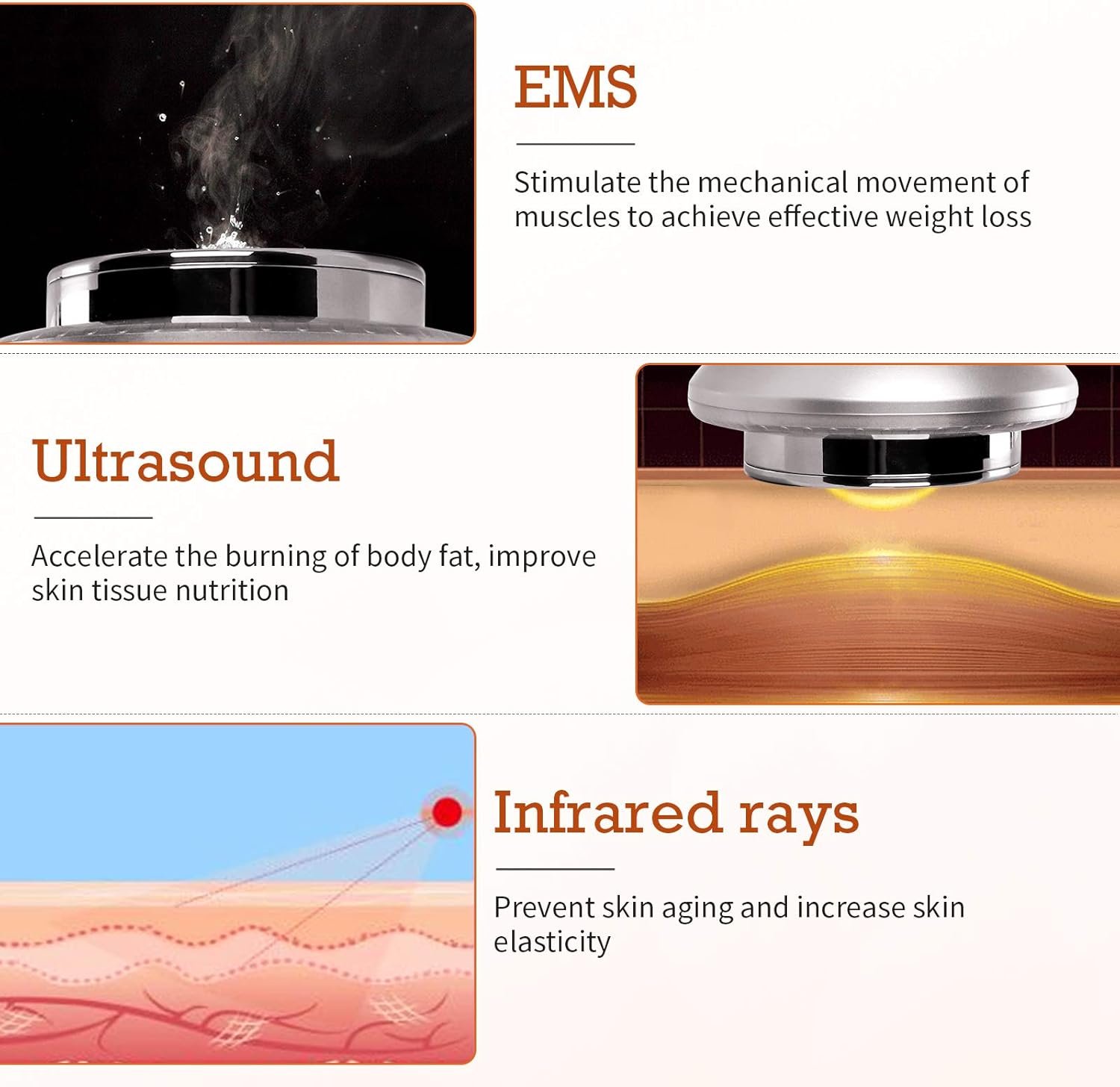 EMS

Stimulate the mechanical movement of muscles to achieve effective weight loss

Ultrasound

Accelerate the burning of body fat, improve skin tissue nutrition

Infrared rays

Prevent skin aging and increase skin elasticity